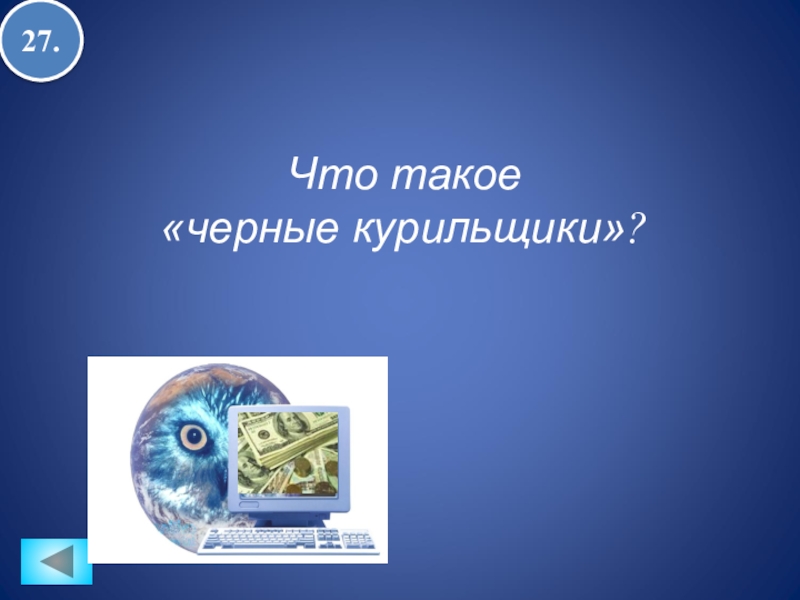 27.

Что такое «черные курильщики»?